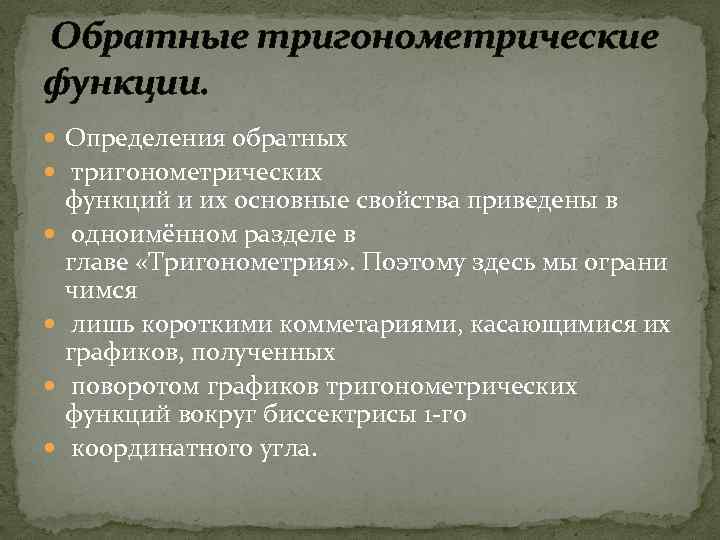 Обратные тригонометрические функции.

Определения обратных

тригонометрических функций и их основные свойства приведены в

одноимённом разделе в главе «Тригонометрия». Поэтому здесь мы ограни чимся

лишь короткими комметариями, касающимися их графиков, полученных

поворотом графиков тригонометрических функций вокруг биссектрисы 1-го

координатного угла.